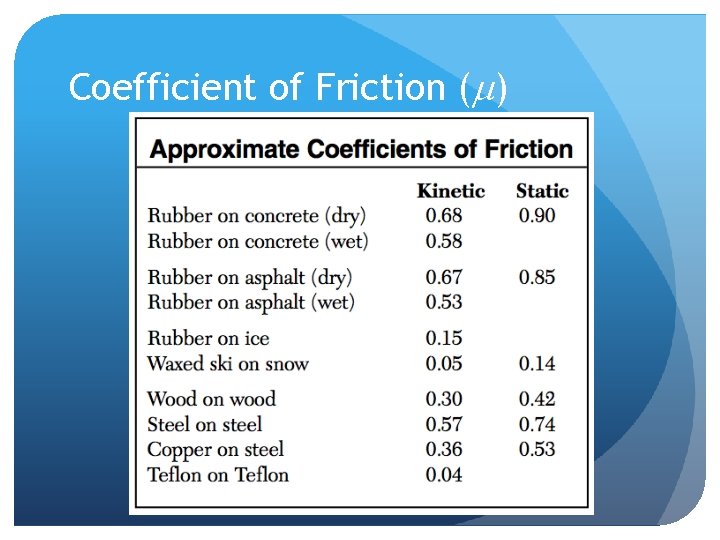 Coefficient of Friction ($\mu$)

Approximate Coefficients of Friction

| | Kinetic | Static |
|---|---|---|
| Rubber on concrete (dry) | 0.68 | 0.90 |
| Rubber on concrete (wet) | 0.58 | |
| Rubber on asphalt (dry) | 0.67 | 0.85 |
| Rubber on asphalt (wet) | 0.53 | |
| Rubber on ice | 0.15 | |
| Waxed ski on snow | 0.05 | 0.14 |
| Wood on wood | 0.30 | 0.42 |
| Steel on steel | 0.57 | 0.74 |
| Copper on steel | 0.36 | 0.53 |
| Teflon on Teflon | 0.04 | |